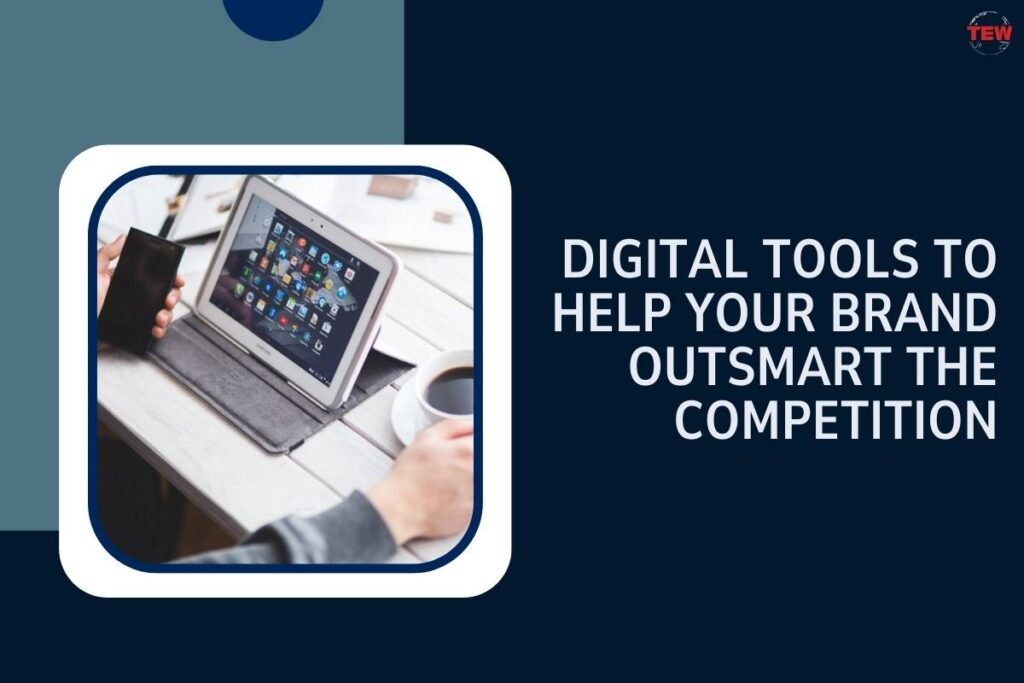 TEW

DIGITAL TOOLS TO
HELP YOUR BRAND
OUTSMART THE
COMPETITION